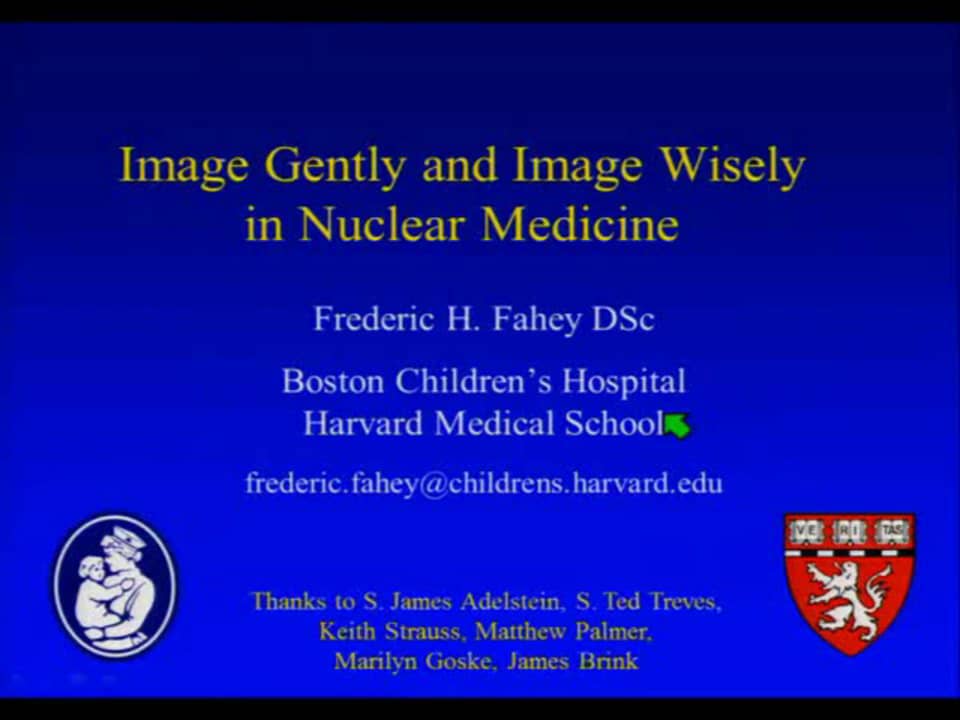 Image Gently and Image Wisely in Nuclear Medicine

Frederic H. Fahey DSc

Boston Children's Hospital
Harvard Medical School

frederic.fahey@childrens.harvard.edu

VE RI TAS

Thanks to S. James Adelstein, S. Ted Treves, Keith Strauss, Matthew Palmer, Marilyn Goske, James Brink